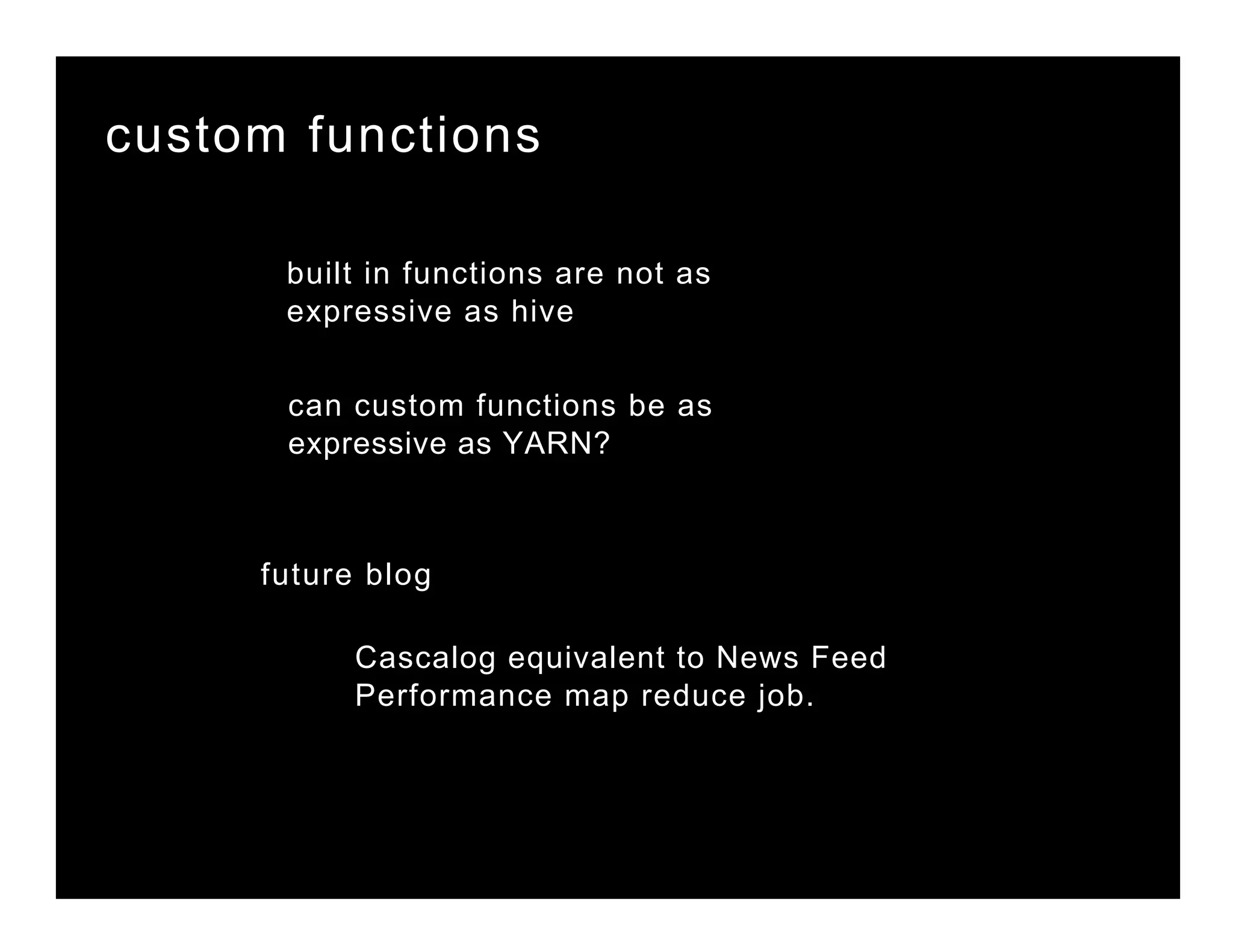 custom functions

built in functions are not as expressive as hive

can custom functions be as expressive as YARN?

future blog

Cascalog equivalent to News Feed Performance map reduce job.